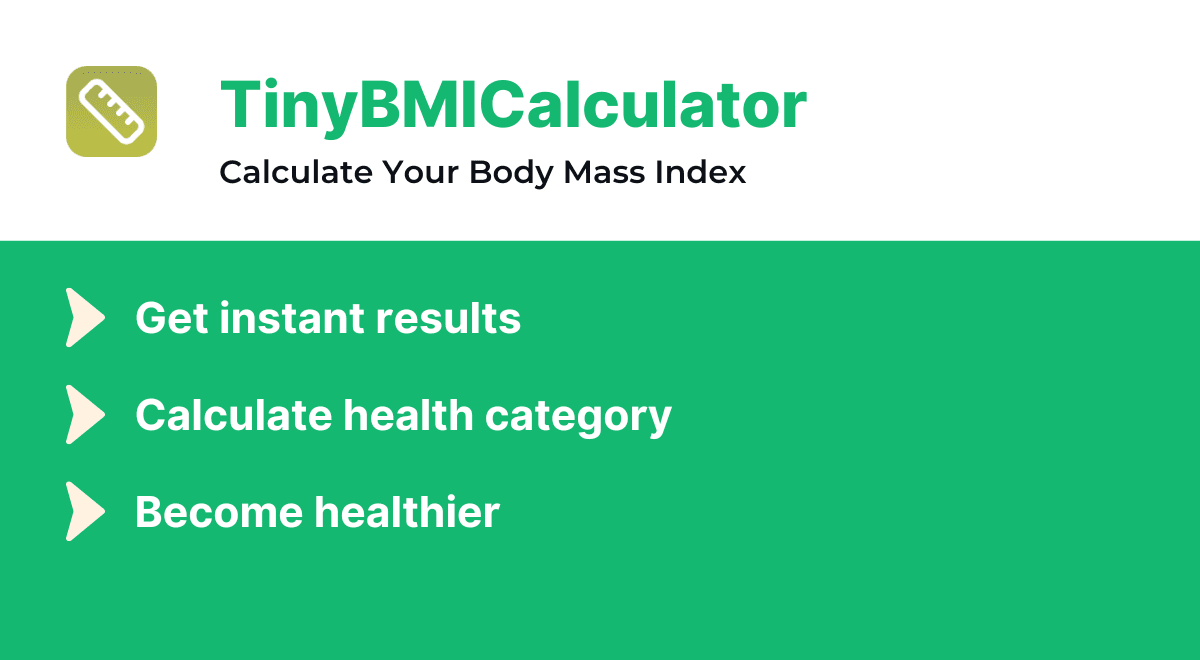 TinyBMICalculator

Calculate Your Body Mass Index

Get instant results

Calculate health category

Become healthier